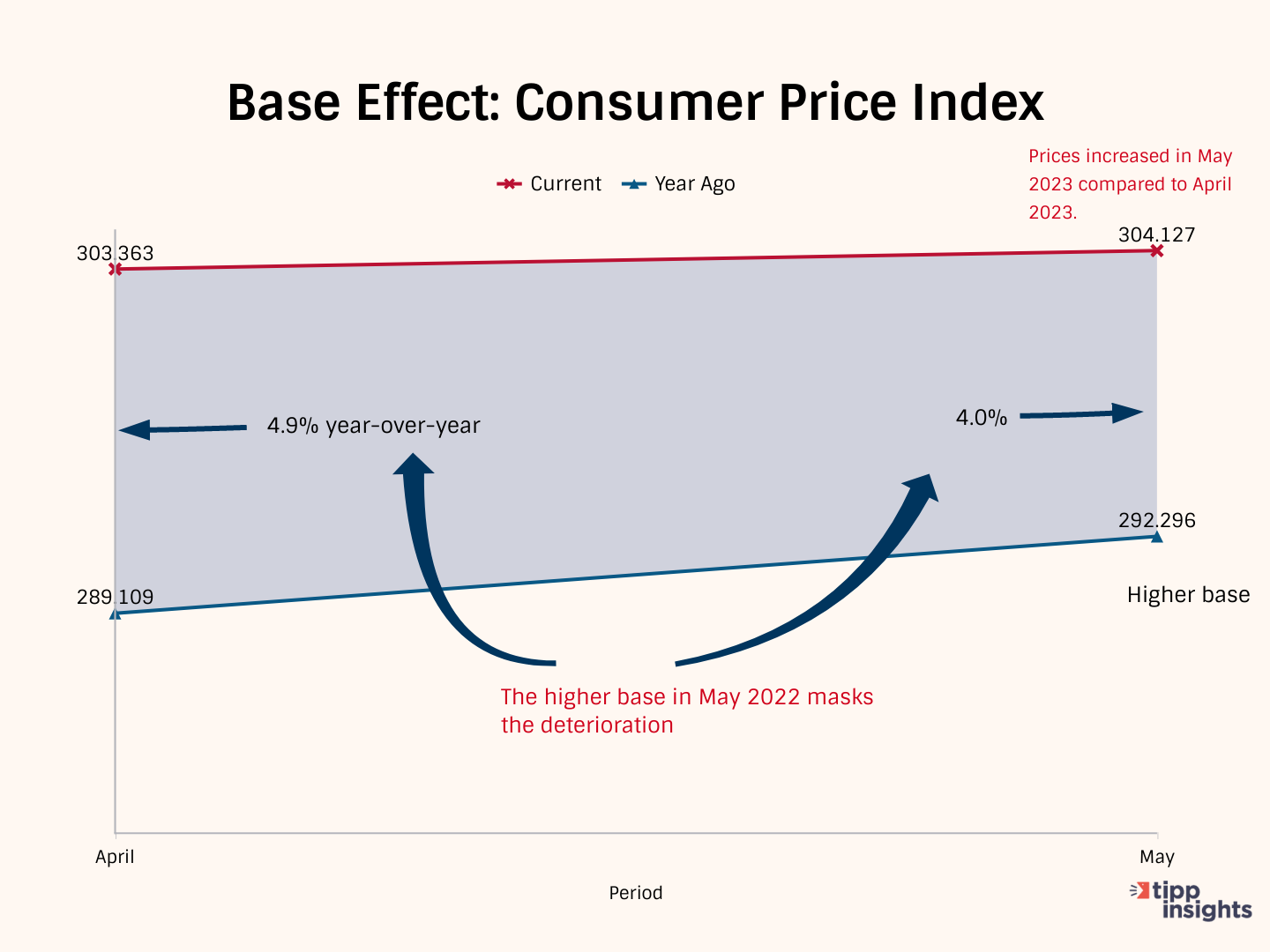 Base Effect: Consumer Price Index

Current Year Ago

Prices increased in May 2023 compared to April 2023.

303.363

304.127

4.9% year-over-year

4.0%

292.296

289.109

Higher base

The higher base in May 2022 masks the deterioration

April

May

Period

tipp insights